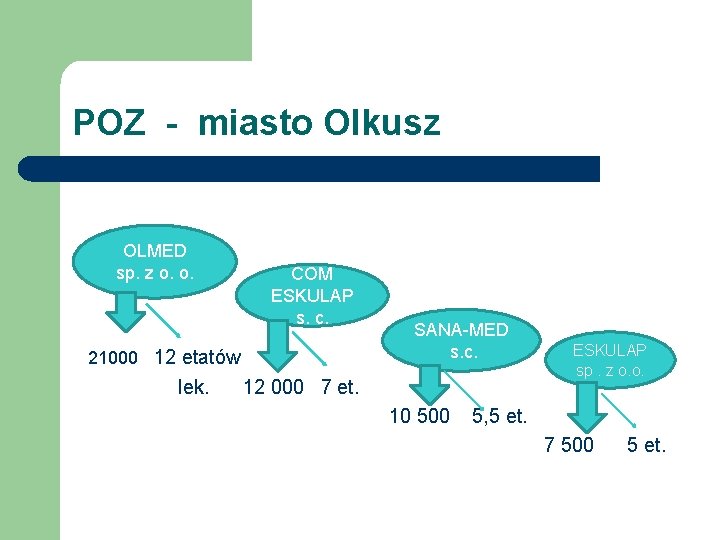 POZ - miasto Olkusz

OLMED sp. z o. o.

21000 12 etatów lek.

COM ESKULAP s. c.

12 000 7 et.

SANA-MED s.c.

10 500 5,5 et.

ESKULAP sp . z o.o.

7 500 5 et.